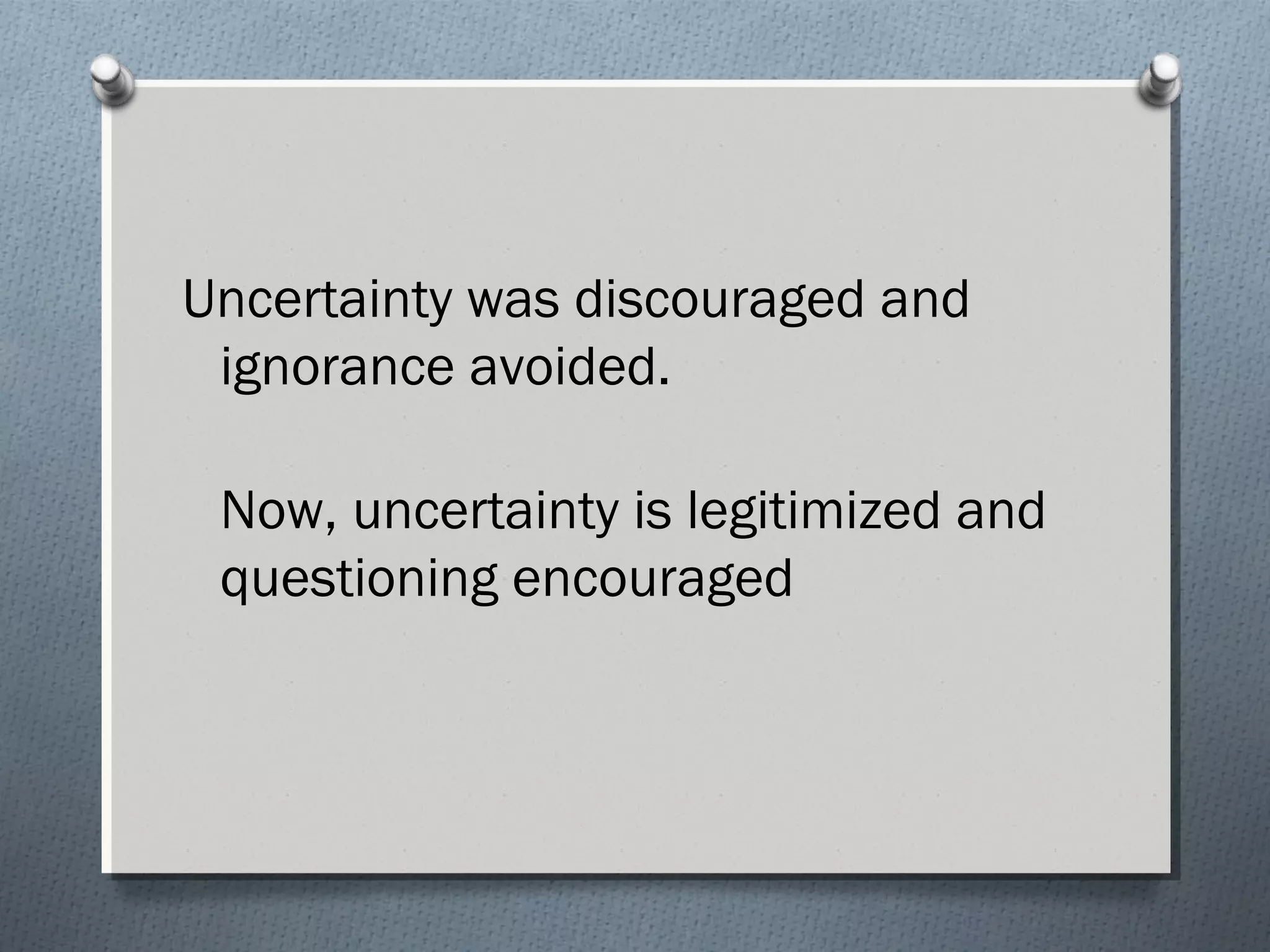 Uncertainty was discouraged and ignorance avoided.

Now, uncertainty is legitimized and questioning encouraged